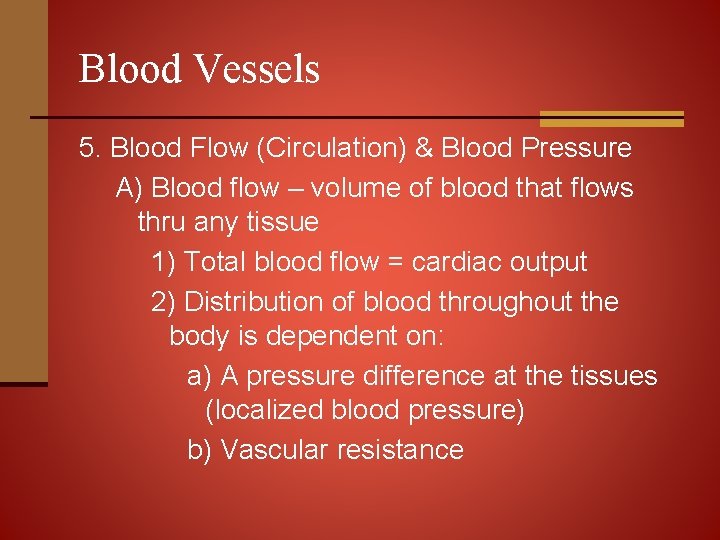 Blood Vessels

5. Blood Flow (Circulation) & Blood Pressure

A) Blood flow – volume of blood that flows thru any tissue

1) Total blood flow = cardiac output

2) Distribution of blood throughout the body is dependent on:

a) A pressure difference at the tissues (localized blood pressure)

b) Vascular resistance